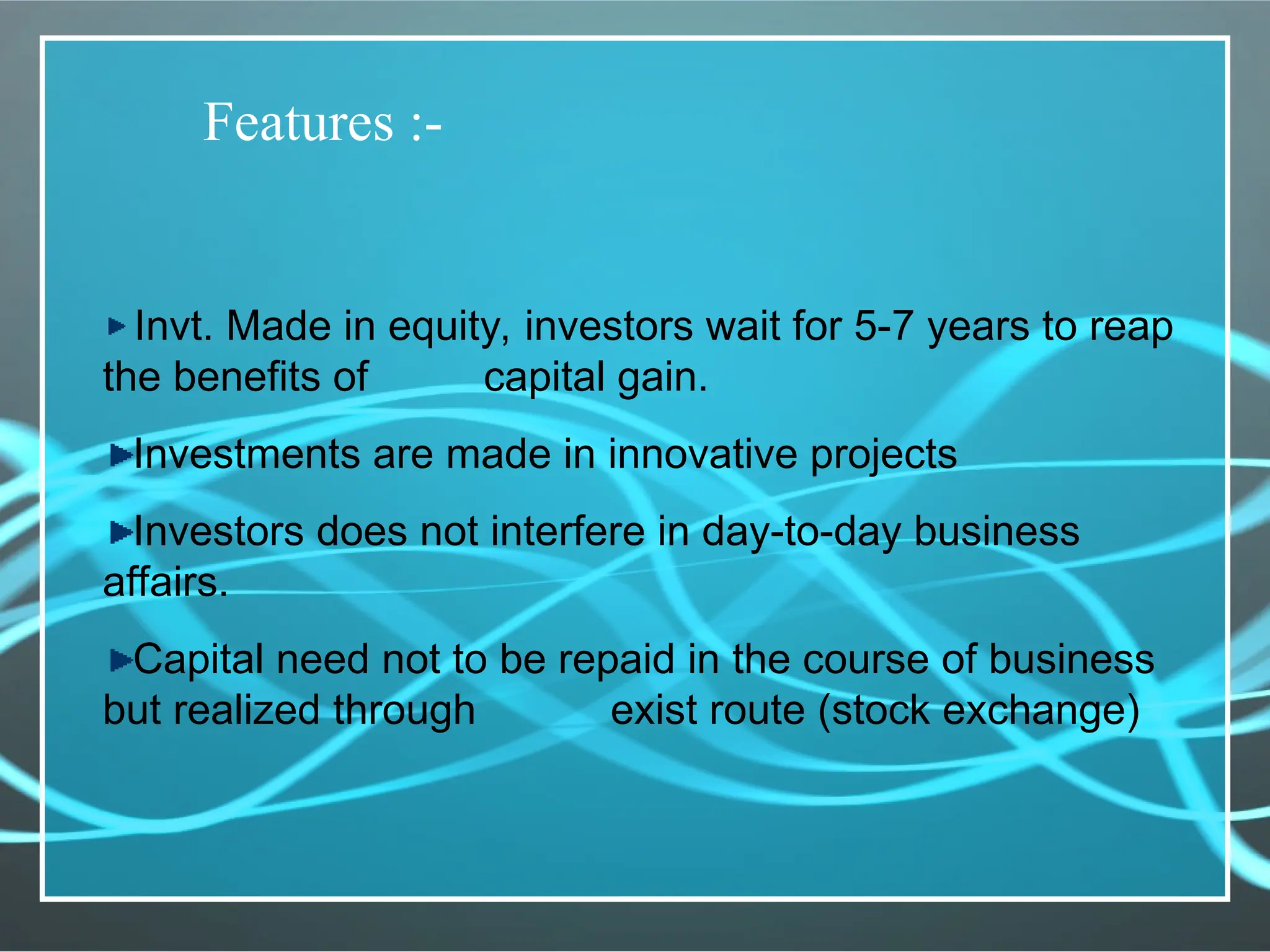 Features :-

Invt. Made in equity, investors wait for 5-7 years to reap the benefits of capital gain.

Investments are made in innovative projects

Investors does not interfere in day-to-day business affairs.

Capital need not to be repaid in the course of business but realized through exist route (stock exchange)